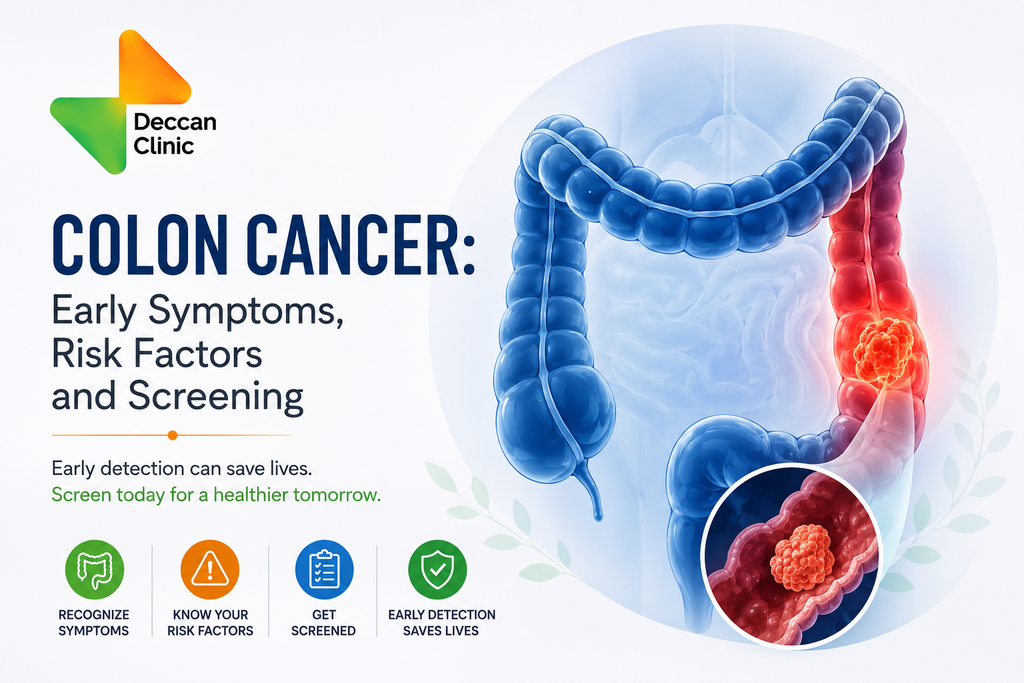 Deccan Clinic

COLON CANCER:
Early Symptoms, Risk Factors and Screening

Early detection can save lives.
Screen today for a healthier tomorrow.

RECOGNIZE SYMPTOMS

KNOW YOUR RISK FACTORS

GET SCREENED

EARLY DETECTION SAVES LIVES